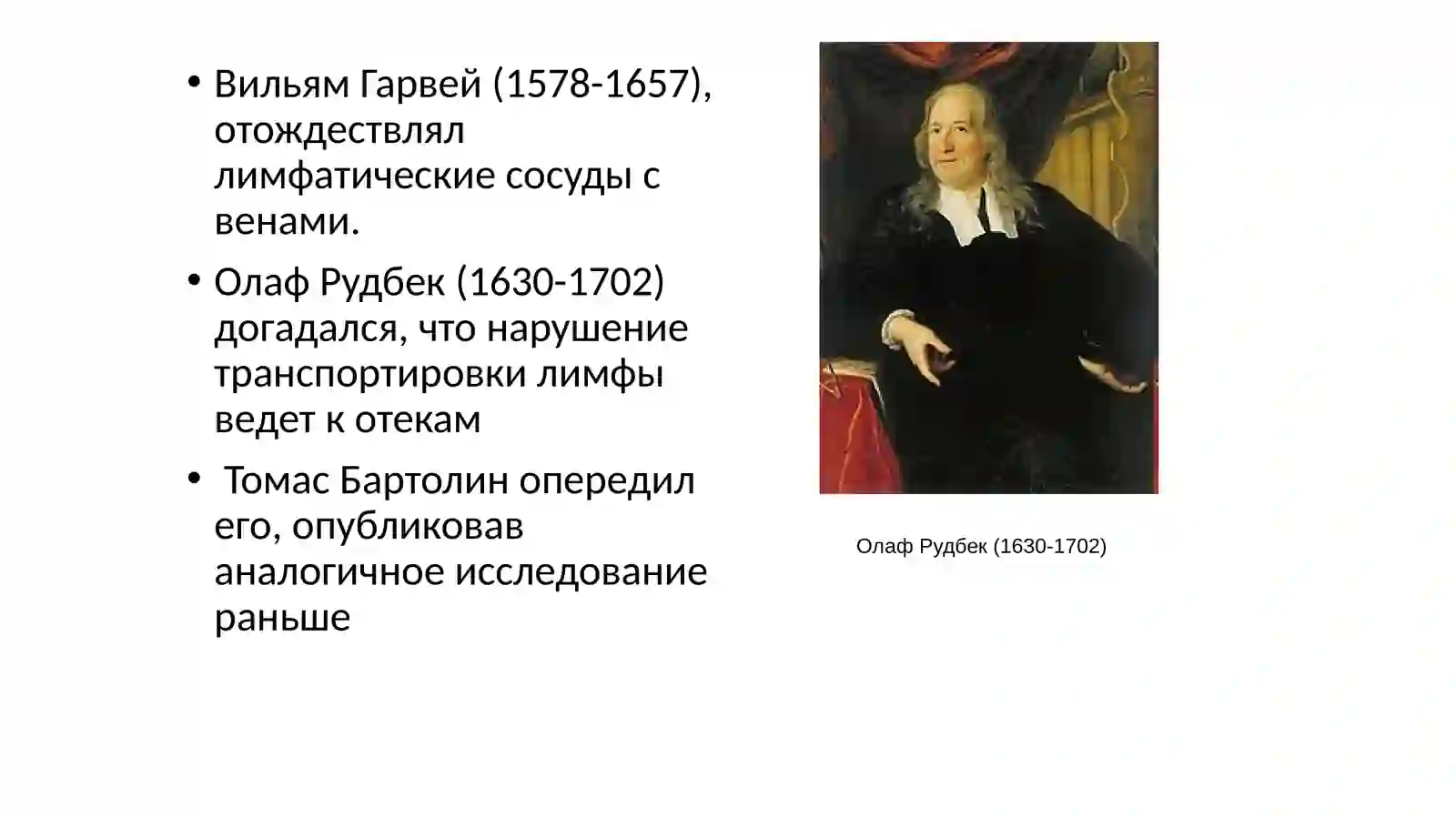 • Вильям Гарвей (1578-1657), отождествлял лимфатические сосуды с венами.

• Олаф Рудбек (1630-1702) догадался, что нарушение транспортировки лимфы ведет к отекам

• Томас Бартолин опередил его, опубликовав аналогичное исследование раньше

Олаф Рудбек (1630-1702)